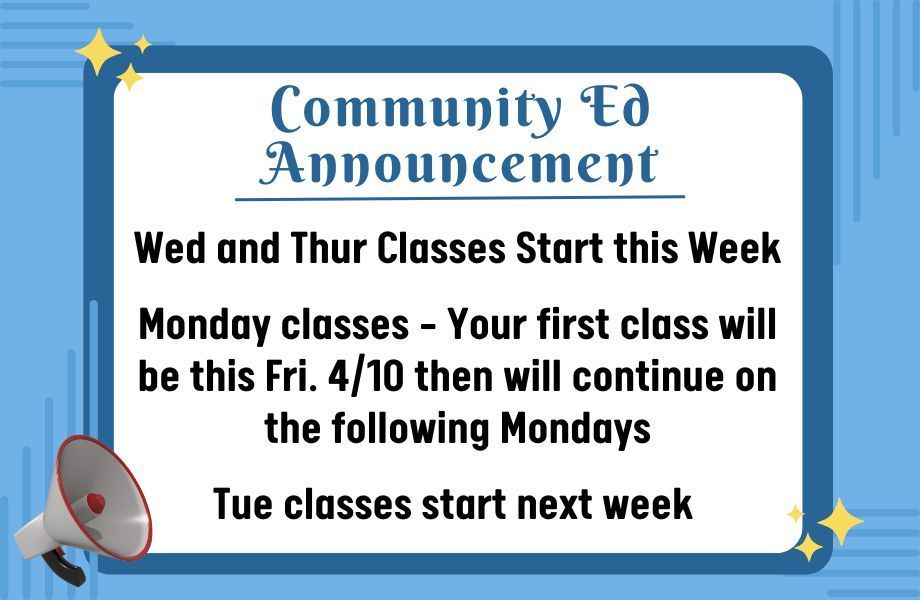 Community Ed Announcement

Wed and Thur Classes Start this Week

Monday classes - Your first class will be this Fri. 4/10 then will continue on the following Mondays

Tue classes start next week